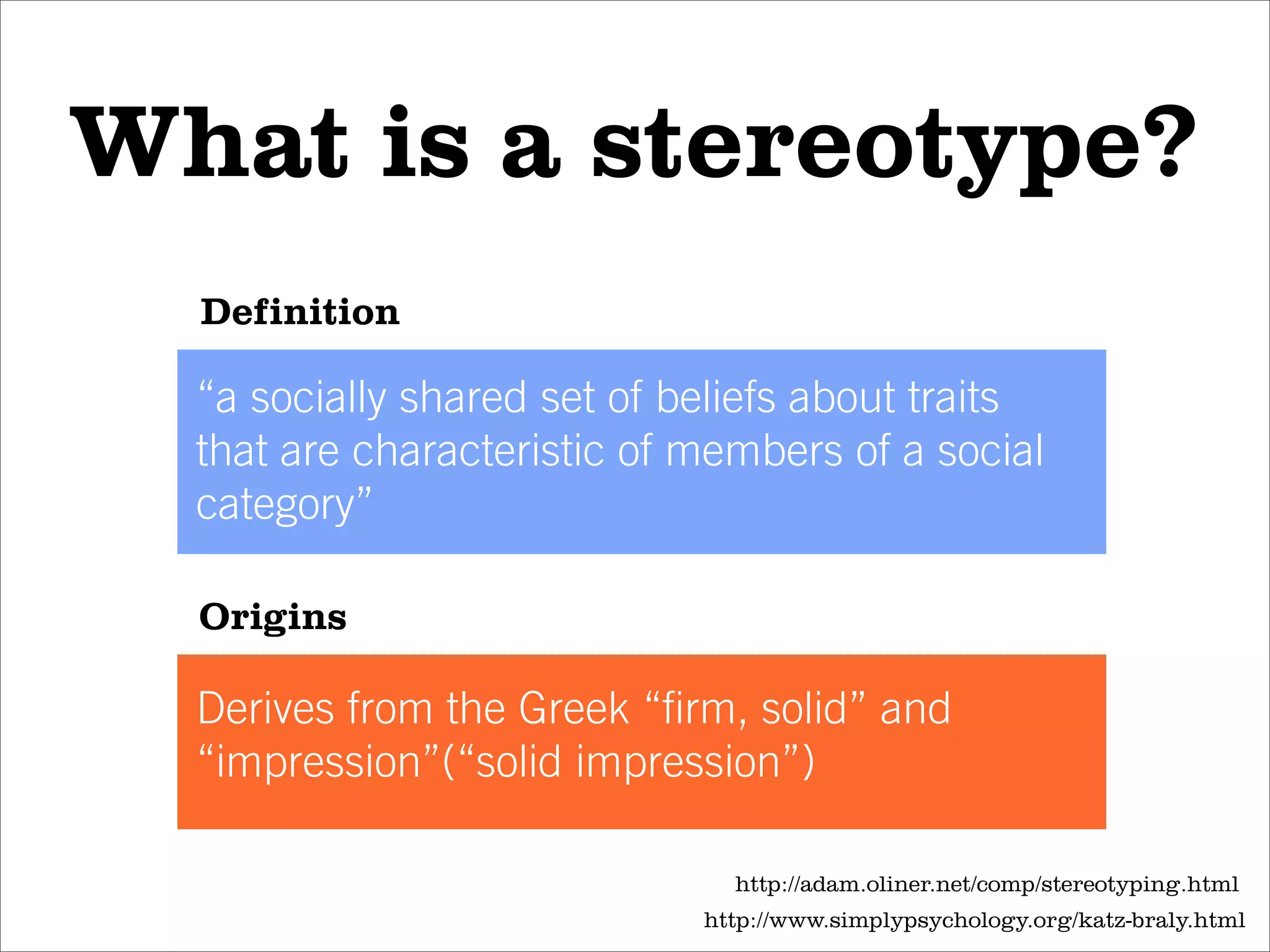 What is a stereotype?

Definition

“a socially shared set of beliefs about traits that are characteristic of members of a social category”

Origins

Derives from the Greek “firm, solid” and “impression”(“solid impression”)

http://adam.oliner.net/comp/stereotyping.html
http://www.simplypsychology.org/katz-braly.html